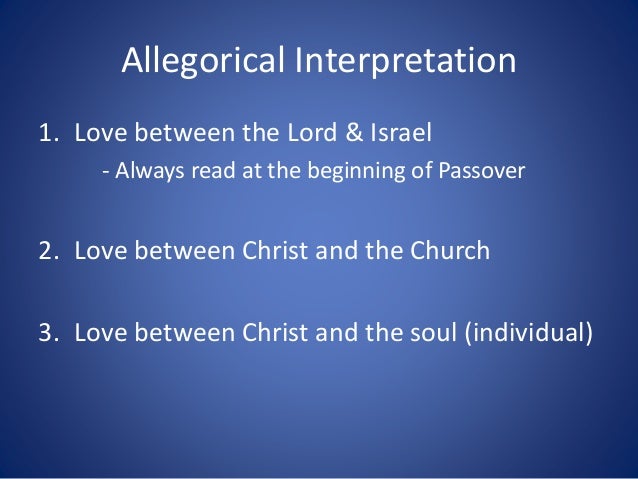 Allegorical Interpretation

1. Love between the Lord & Israel
- Always read at the beginning of Passover

2. Love between Christ and the Church

3. Love between Christ and the soul (individual)